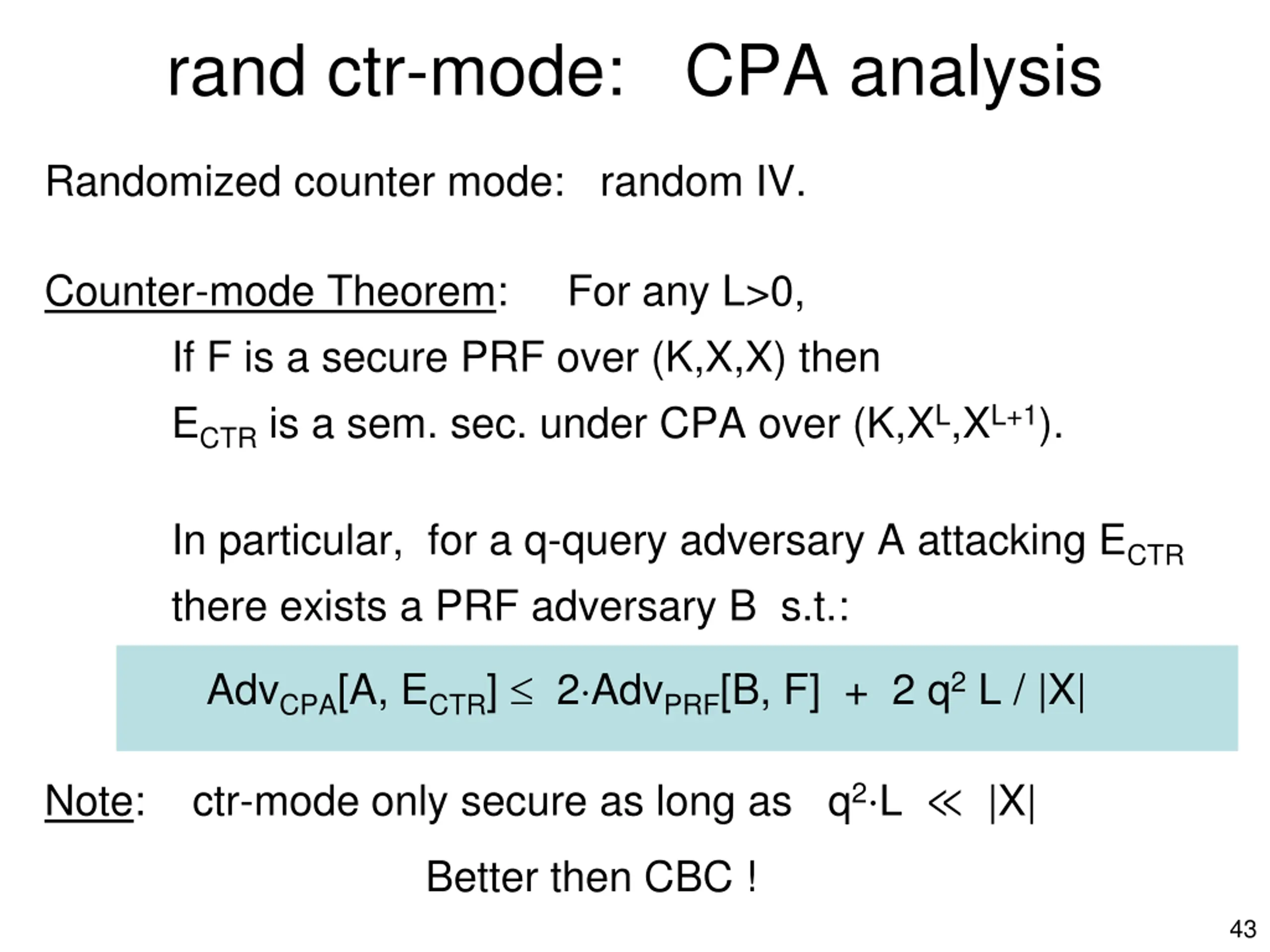 rand ctr-mode: CPA analysis

Randomized counter mode: random IV.

Counter-mode Theorem: For any L>0,

If F is a secure PRF over (K,X,X) then

$E_{CTR}$ is a sem. sec. under CPA over $(K,X^L,X^{L+1})$.

In particular, for a q-query adversary A attacking $E_{CTR}$ there exists a PRF adversary B s.t.:

$Adv_{CPA}[A, E_{CTR}] \leq 2 \cdot Adv_{PRF}[B, F] + 2 q^2 L / |X|$

Note: ctr-mode only secure as long as $q^2 \cdot L \ll |X|$

Better then CBC !

43